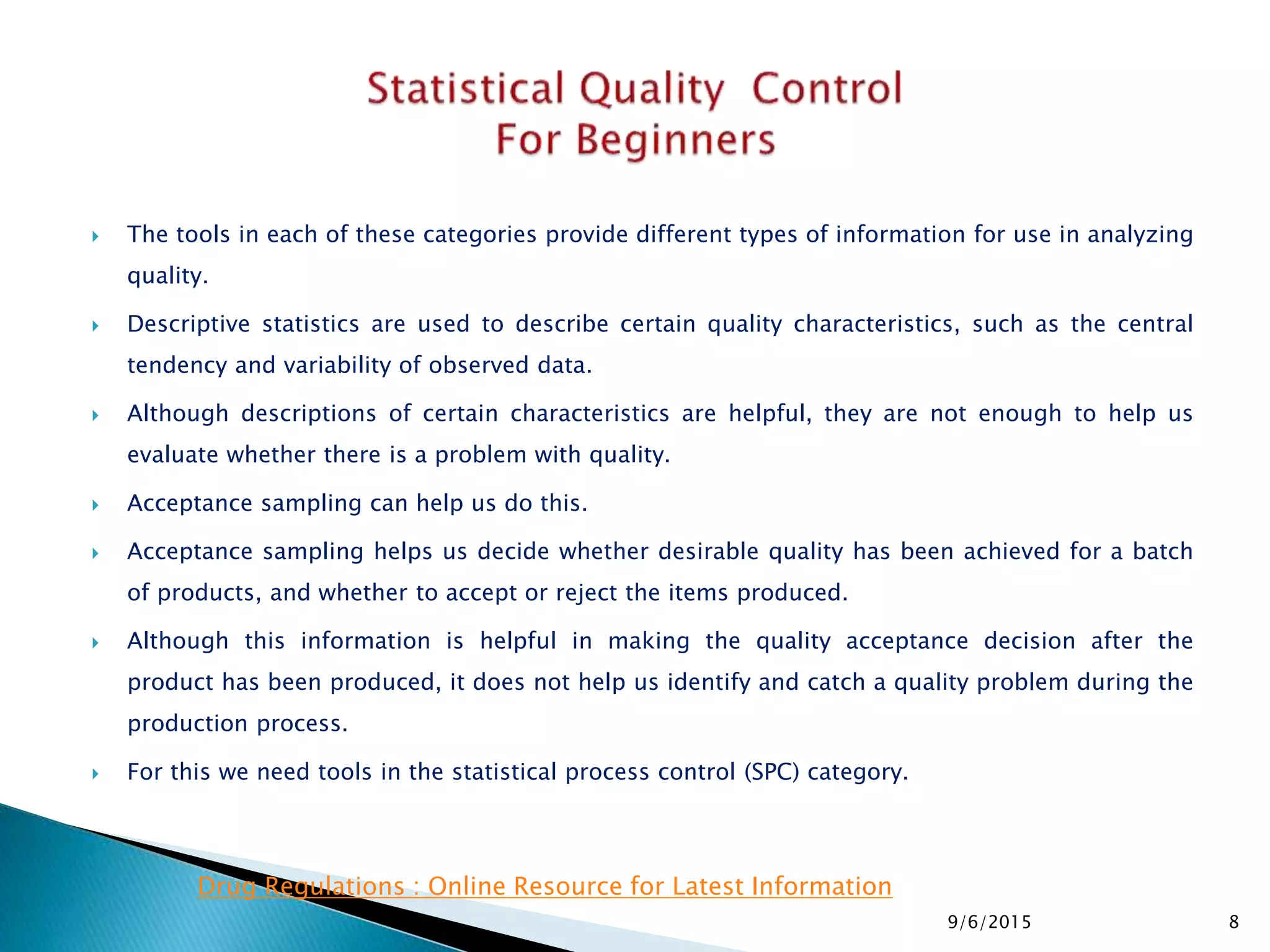 Statistical Quality Control
For Beginners

The tools in each of these categories provide different types of information for use in analyzing quality.

Descriptive statistics are used to describe certain quality characteristics, such as the central tendency and variability of observed data.

Although descriptions of certain characteristics are helpful, they are not enough to help us evaluate whether there is a problem with quality.

Acceptance sampling can help us do this.

Acceptance sampling helps us decide whether desirable quality has been achieved for a batch of products, and whether to accept or reject the items produced.

Although this information is helpful in making the quality acceptance decision after the product has been produced, it does not help us identify and catch a quality problem during the production process.

For this we need tools in the statistical process control (SPC) category.

Drug Regulations : Online Resource for Latest Information

9/6/2015

8